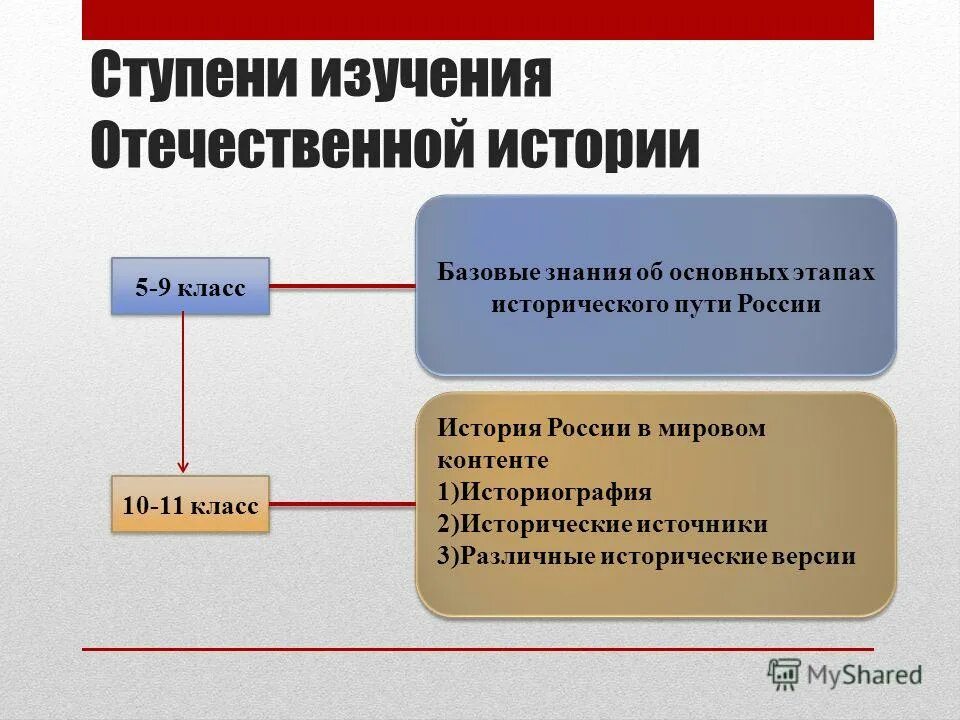 Ступени изучения Отечественной истории

5-9 класс

Базовые знания об основных этапах исторического пути России

10-11 класс

История России в мировом контенте
1)Историография
2)Исторические источники
3)Различные исторические версии

MyShared